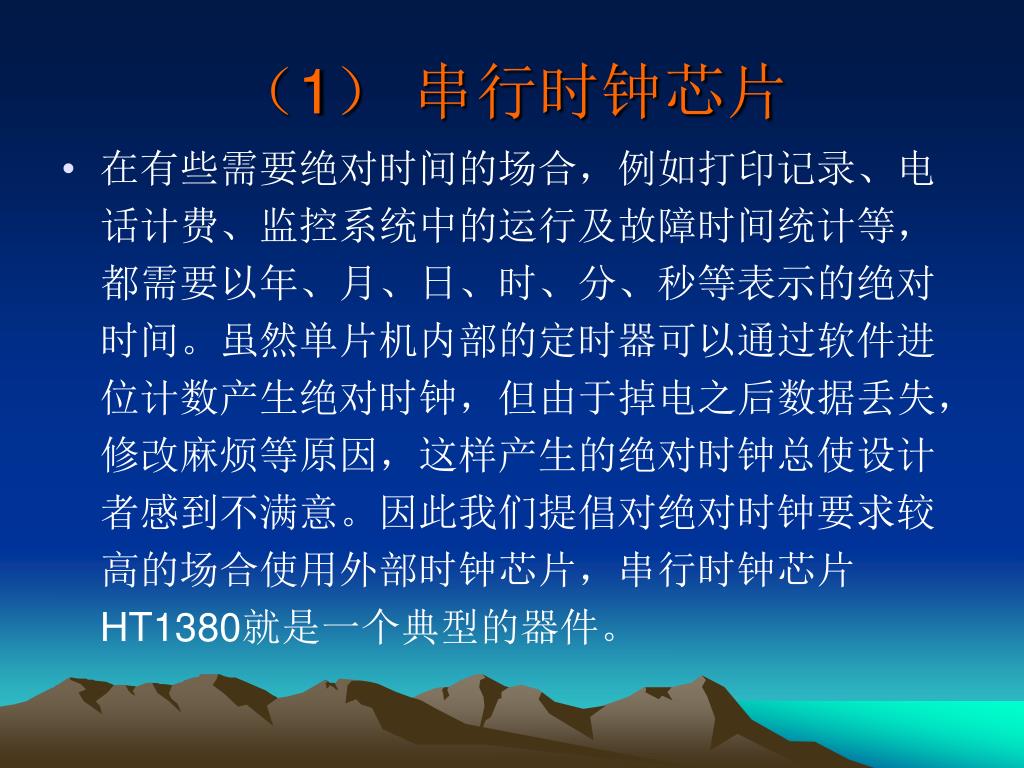 （1） 串行时钟芯片

• 在有些需要绝对时间的场合，例如打印记录、电话计费、监控系统中的运行及故障时间统计等，都需要以年、月、日、时、分、秒等表示的绝对时间。虽然单片机内部的定时器可以通过软件进位计数产生绝对时钟，但由于掉电之后数据丢失，修改麻烦等原因，这样产生的绝对时钟总使设计者感到不满意。因此我们提倡对绝对时钟要求较高的场合使用外部时钟芯片，串行时钟芯片HT1380就是一个典型的器件。